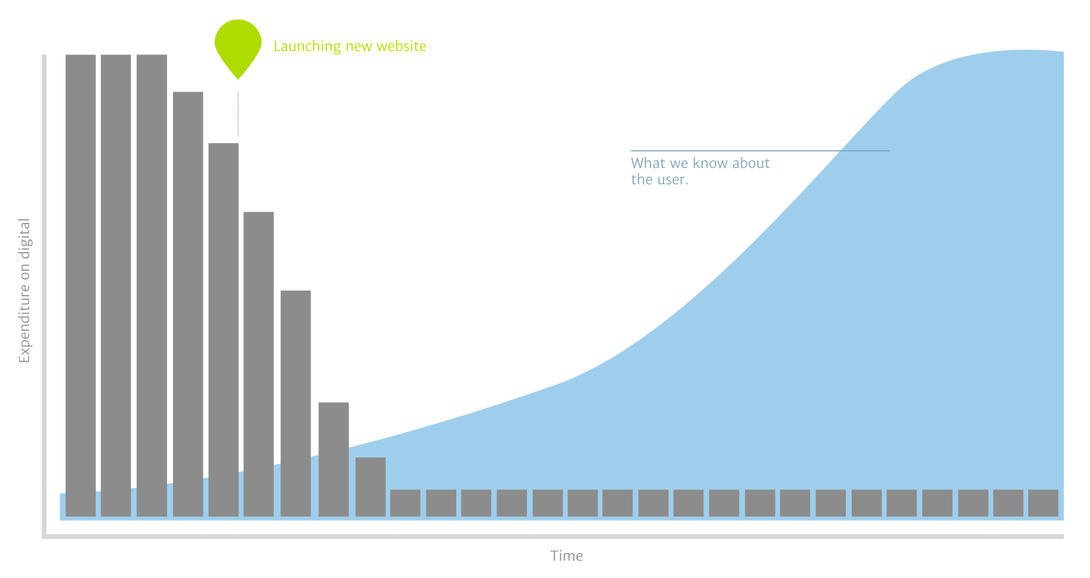 Launching new website

What we know about the user.

Expenditure on digital

Time